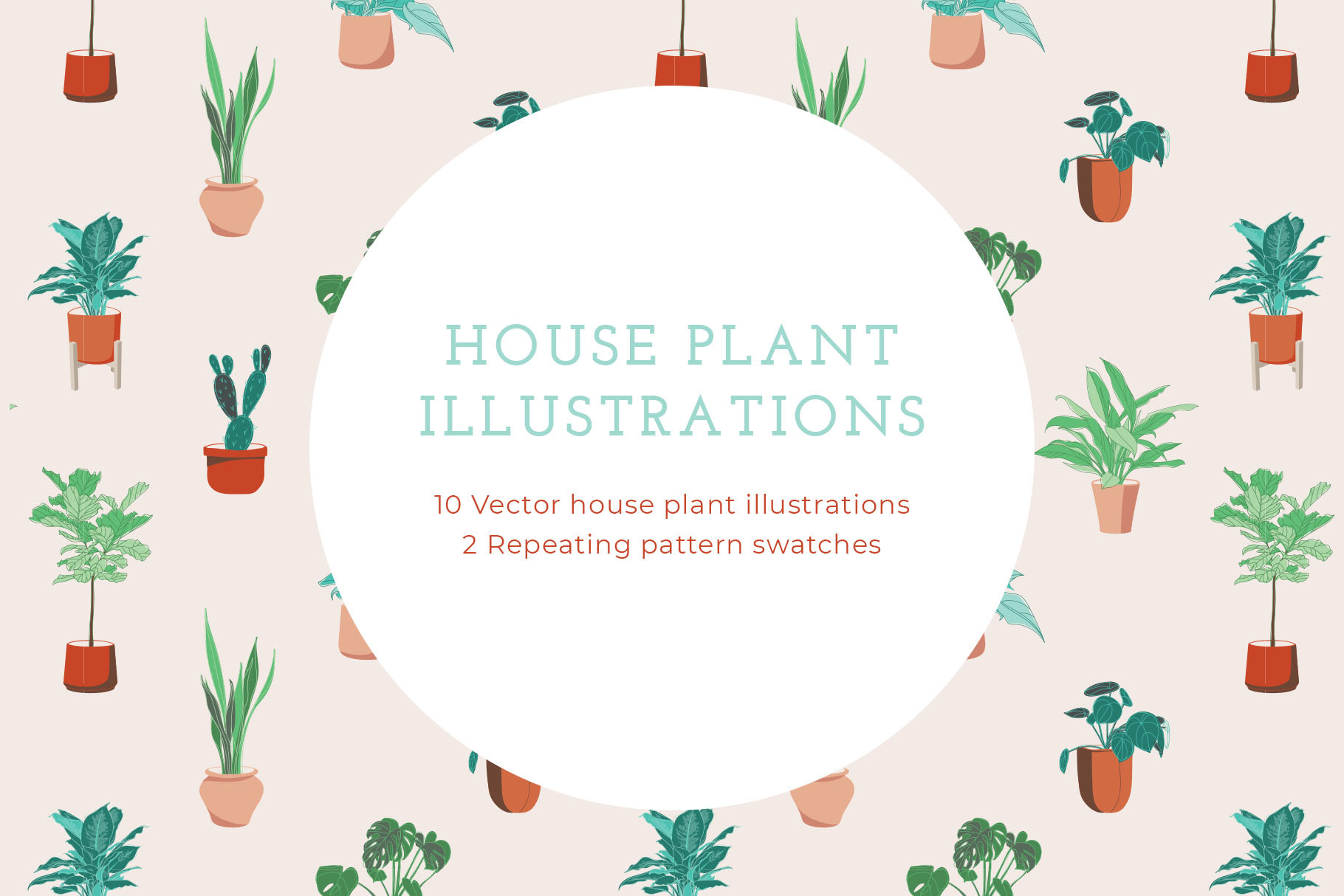 HOUSE PLANT ILLUSTRATIONS

10 Vector house plant illustrations
2 Repeating pattern swatches